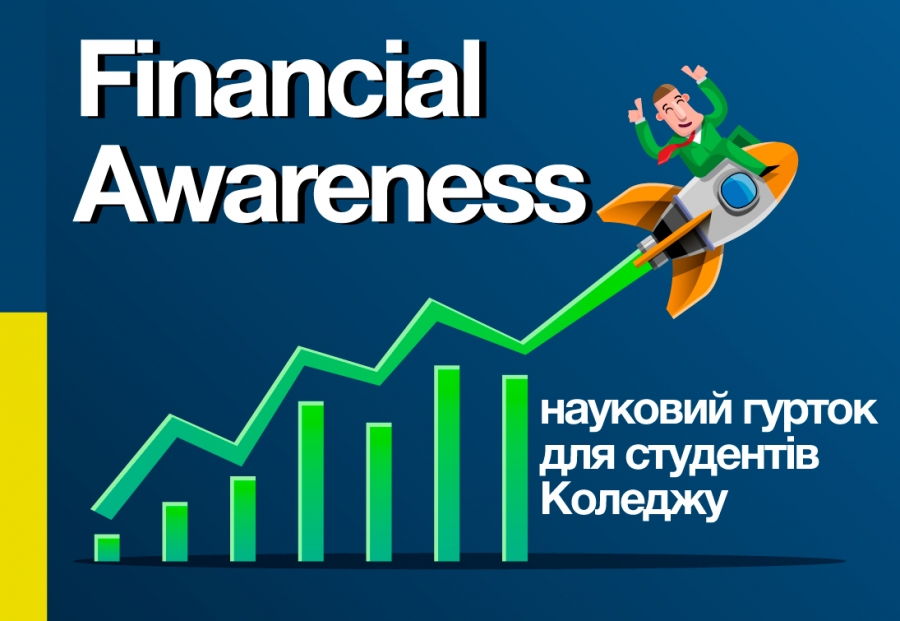 Financial Awareness

науковий гурток для студентів Коледжу